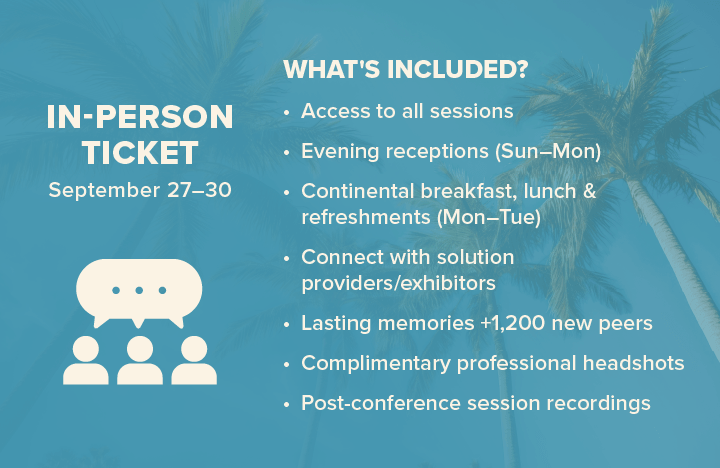 IN-PERSON TICKET
September 27–30

WHAT'S INCLUDED?
• Access to all sessions
• Evening receptions (Sun–Mon)
• Continental breakfast, lunch & refreshments (Mon–Tue)
• Connect with solution providers/exhibitors
• Lasting memories +1,200 new peers
• Complimentary professional headshots
• Post-conference session recordings